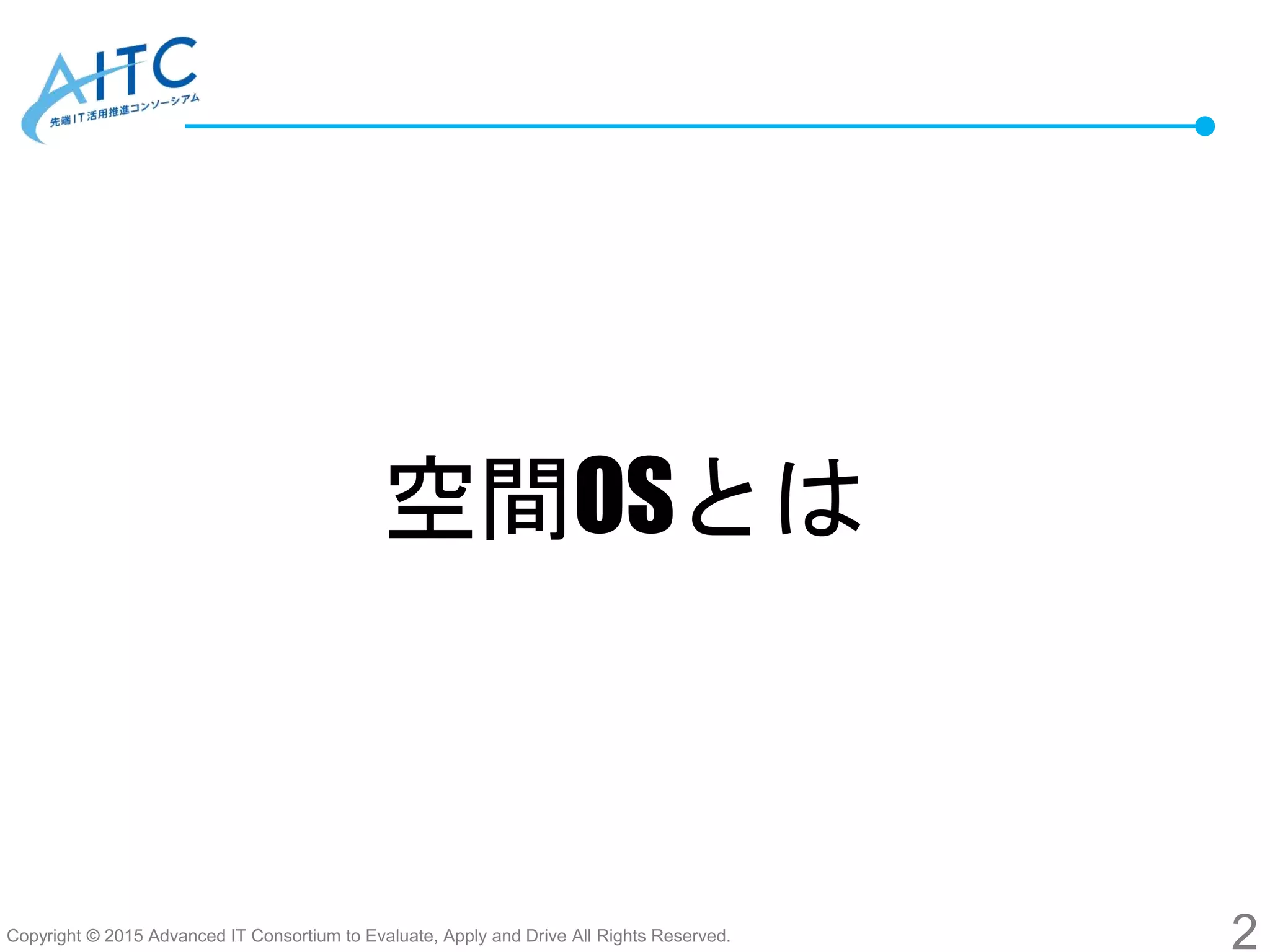 AITC
先端IT活用推進コンソーシアム

空間OSとは

Copyright © 2015 Advanced IT Consortium to Evaluate, Apply and Drive All Rights Reserved.

2